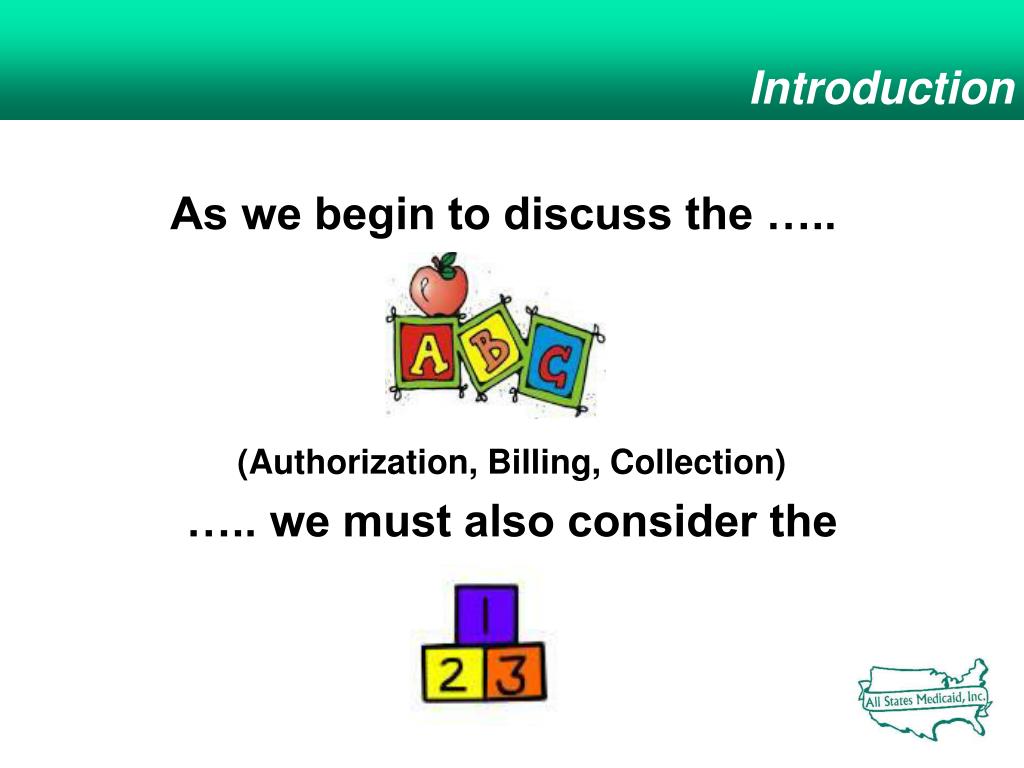 Introduction

As we begin to discuss the …..

A B C

(Authorization, Billing, Collection)

….. we must also consider the

1
2 3

All States Medicaid, Inc.